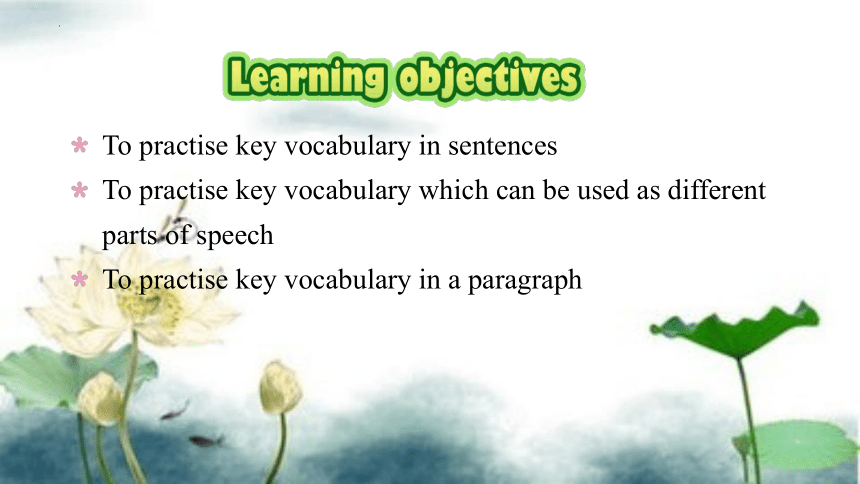 Learning objectives

* To practise key vocabulary in sentences
* To practise key vocabulary which can be used as different parts of speech
* To practise key vocabulary in a paragraph